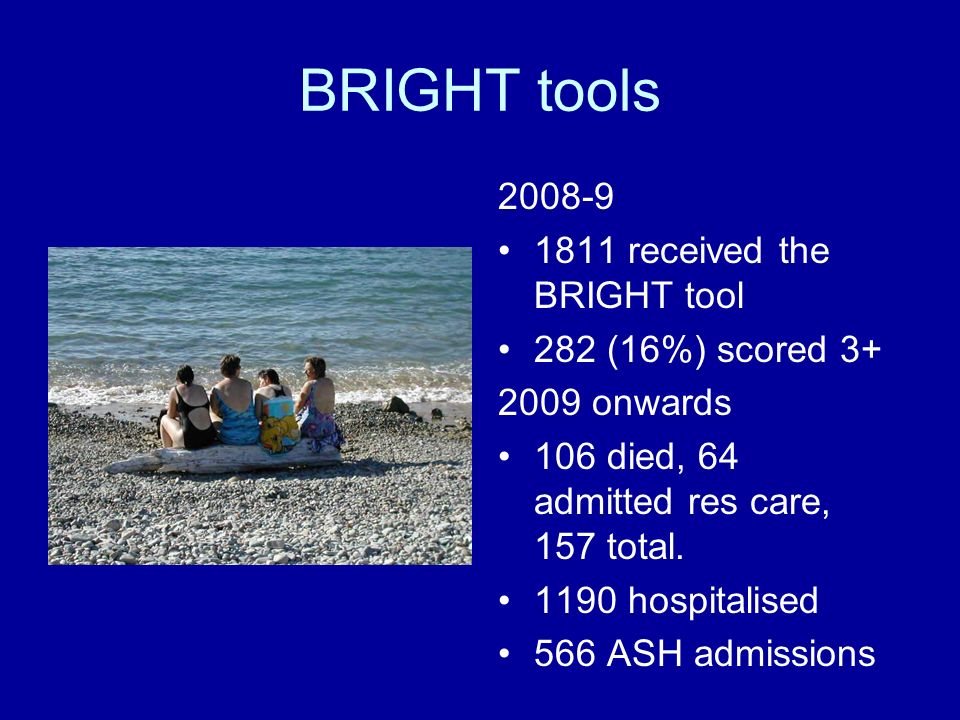 BRIGHT tools

2008-9

• 1811 received the BRIGHT tool
• 282 (16%) scored 3+

2009 onwards

• 106 died, 64 admitted res care, 157 total.
• 1190 hospitalised
• 566 ASH admissions